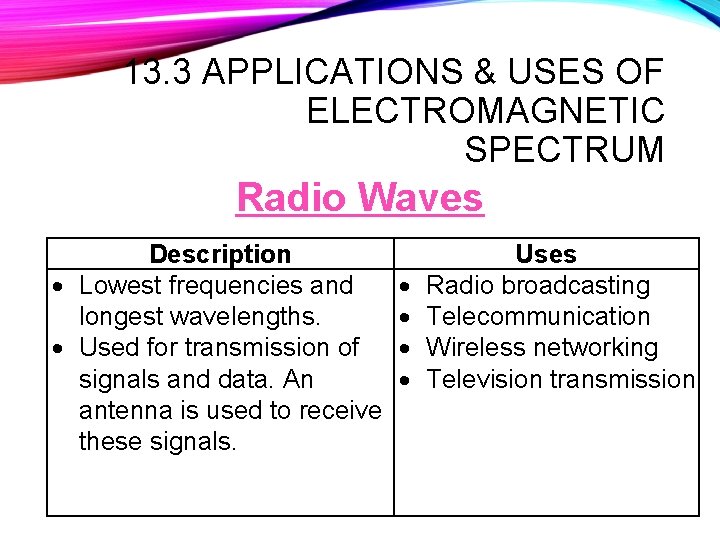 13.3 APPLICATIONS & USES OF ELECTROMAGNETIC SPECTRUM

Radio Waves

| Description | Uses |
|---|---|
| • Lowest frequencies and longest wavelengths. • Used for transmission of signals and data. An antenna is used to receive these signals. | • Radio broadcasting • Telecommunication • Wireless networking • Television transmission |